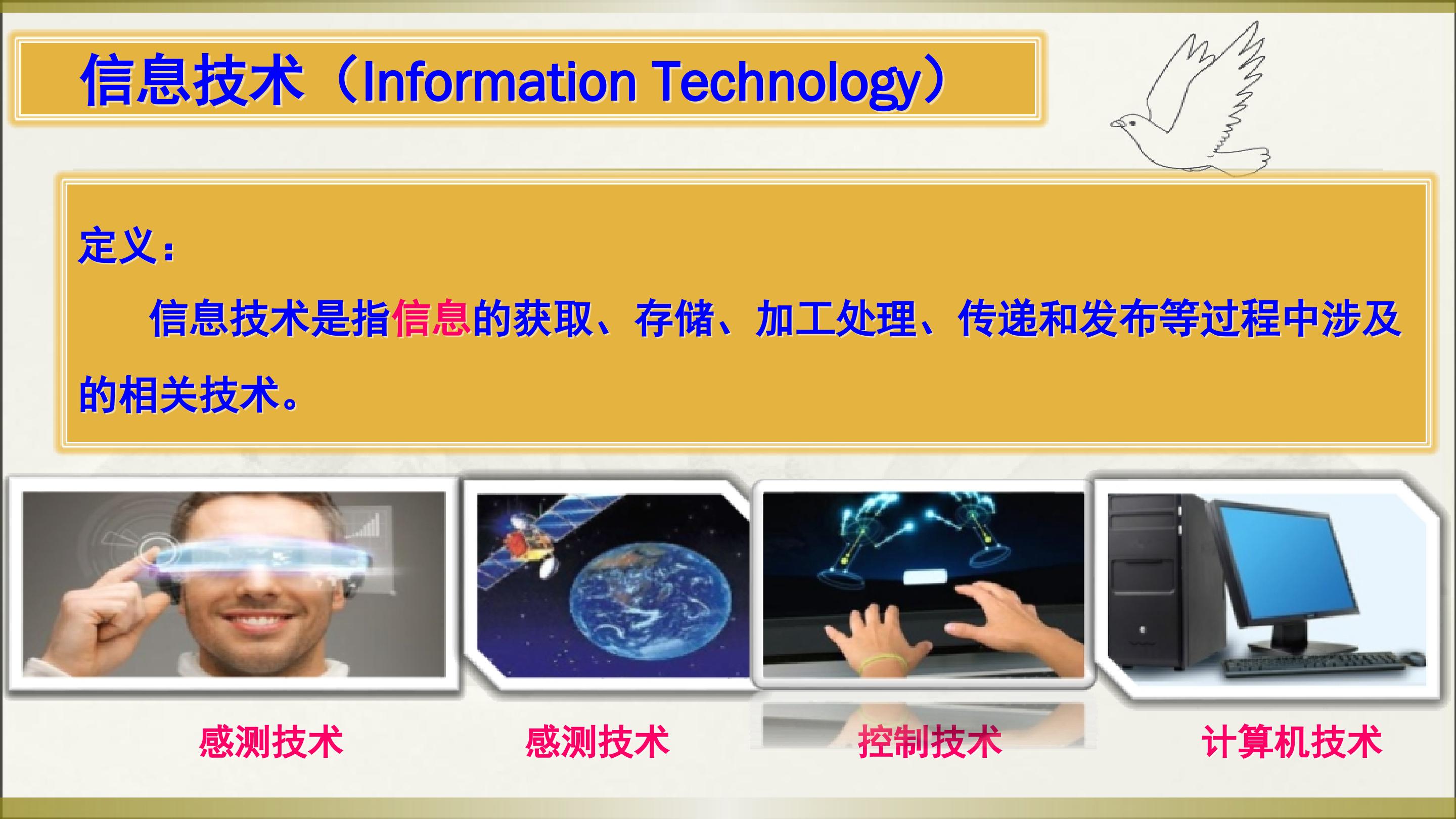 信息技术（Information Technology）

定义：

信息技术是指信息的获取、存储、加工处理、传递和发布等过程中涉及的相关技术。

感测技术

感测技术

控制技术

计算机技术